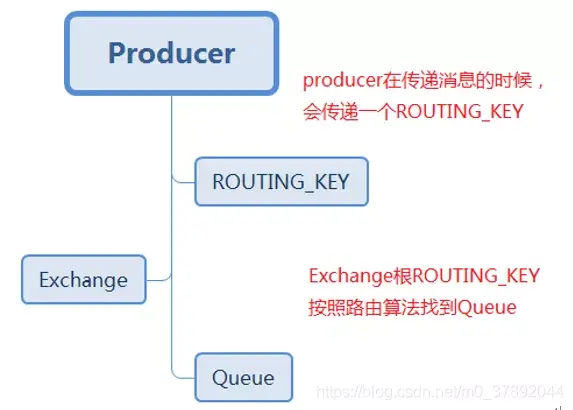 Producer

producer在传递消息的时候，会传递一个ROUTING_KEY

ROUTING_KEY

Exchange

Exchange根ROUTING_KEY按照路由算法找到Queue

Queue

https://blog.csdn.net/m0_37892044